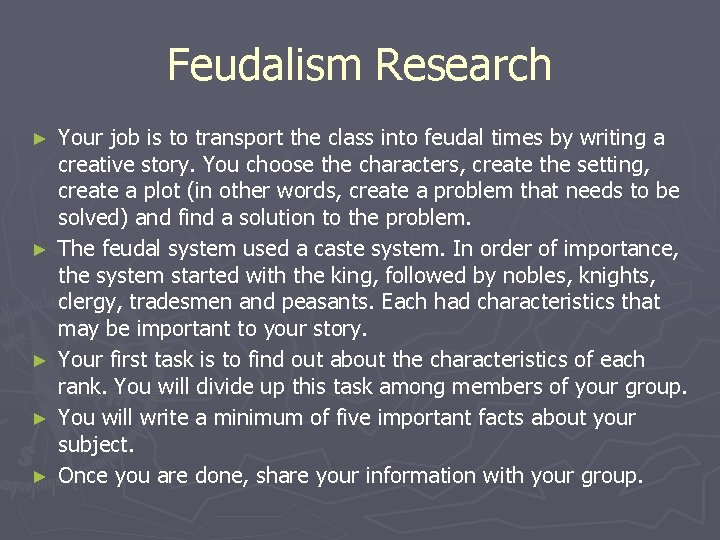 Feudalism Research

► Your job is to transport the class into feudal times by writing a creative story. You choose the characters, create the setting, create a plot (in other words, create a problem that needs to be solved) and find a solution to the problem.
► The feudal system used a caste system. In order of importance, the system started with the king, followed by nobles, knights, clergy, tradesmen and peasants. Each had characteristics that may be important to your story.
► Your first task is to find out about the characteristics of each rank. You will divide up this task among members of your group.
► You will write a minimum of five important facts about your subject.
► Once you are done, share your information with your group.